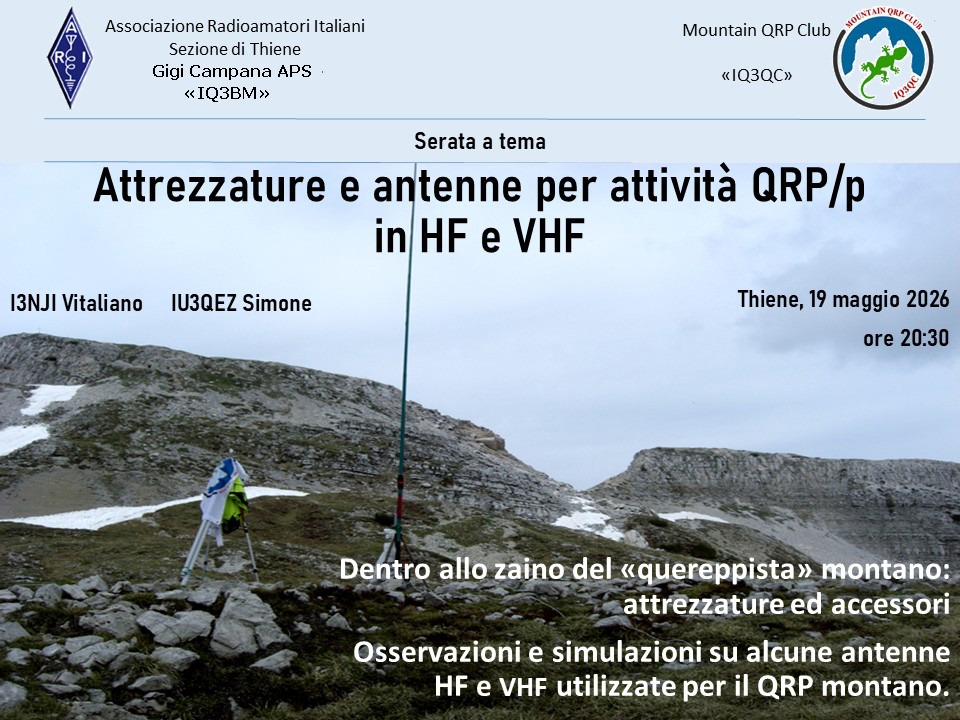 ARI

Associazione Radioamatori Italiani
Sezione di Thiene
Gigi Campana APS
«IQ3BM»

Mountain QRP Club
«IQ3QC»

MOUNTAIN QRP CLUB
IQ3QC

Serata a tema

Attrezzature e antenne per attività QRP/p in HF e VHF

I3NJI Vitaliano IU3QEZ Simone

Thiene, 19 maggio 2026
ore 20:30

Dentro allo zaino del «quereppista» montano: attrezzature ed accessori

Osservazioni e simulazioni su alcune antenne HF e VHF utilizzate per il QRP montano.